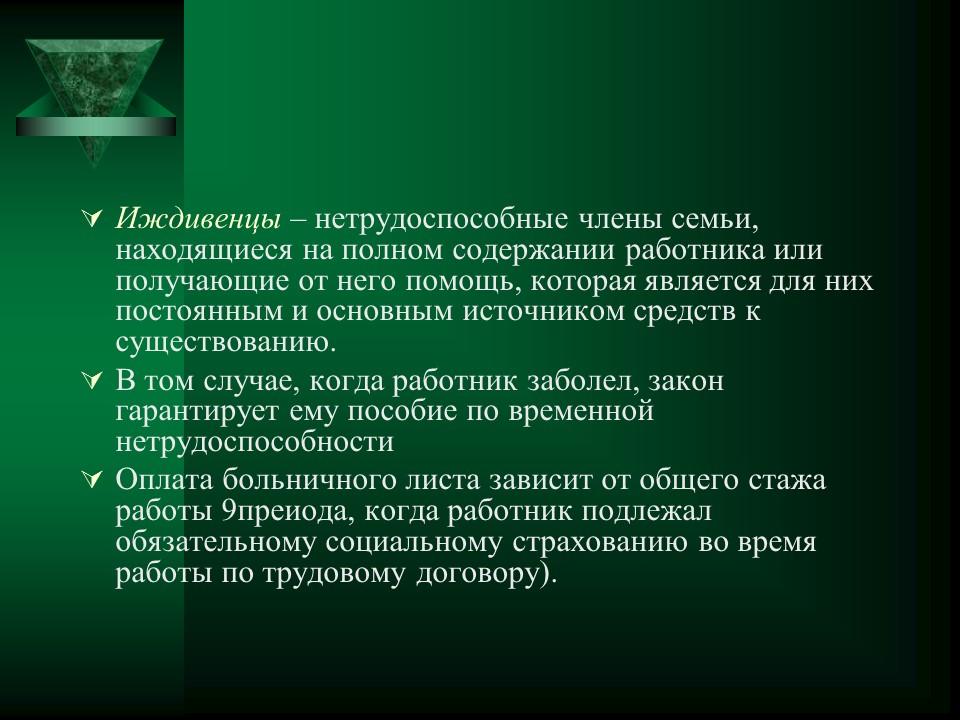 Иждивенцы – нетрудоспособные члены семьи, находящиеся на полном содержании работника или получающие от него помощь, которая является для них постоянным и основным источником средств к существованию.

В том случае, когда работник заболел, закон гарантирует ему пособие по временной нетрудоспособности

Оплата больничного листа зависит от общего стажа работы 9преиода, когда работник подлежал обязательному социальному страхованию во время работы по трудовому договору).